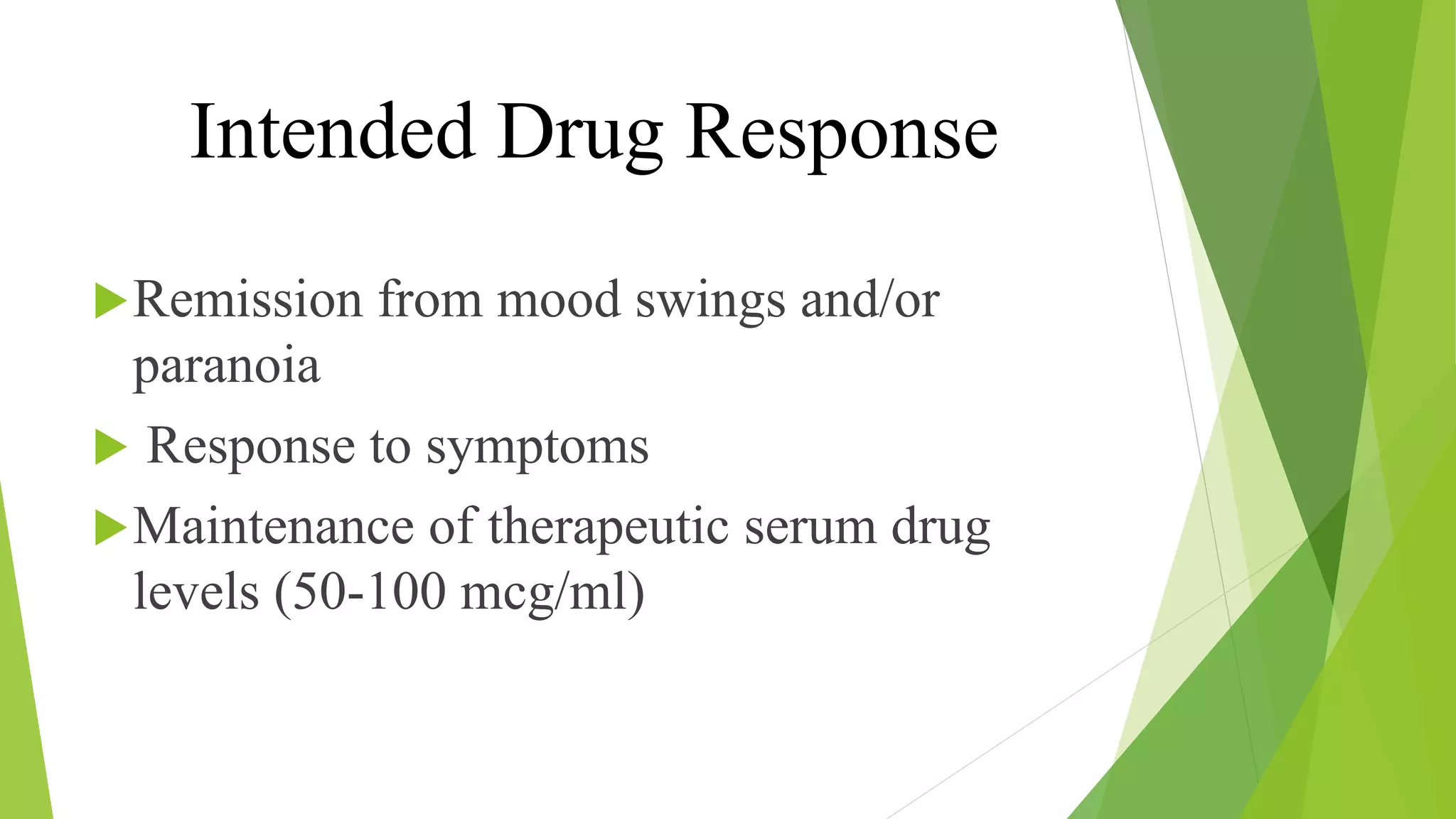 Intended Drug Response

Remission from mood swings and/or paranoia

Response to symptoms

Maintenance of therapeutic serum drug levels (50-100 mcg/ml)